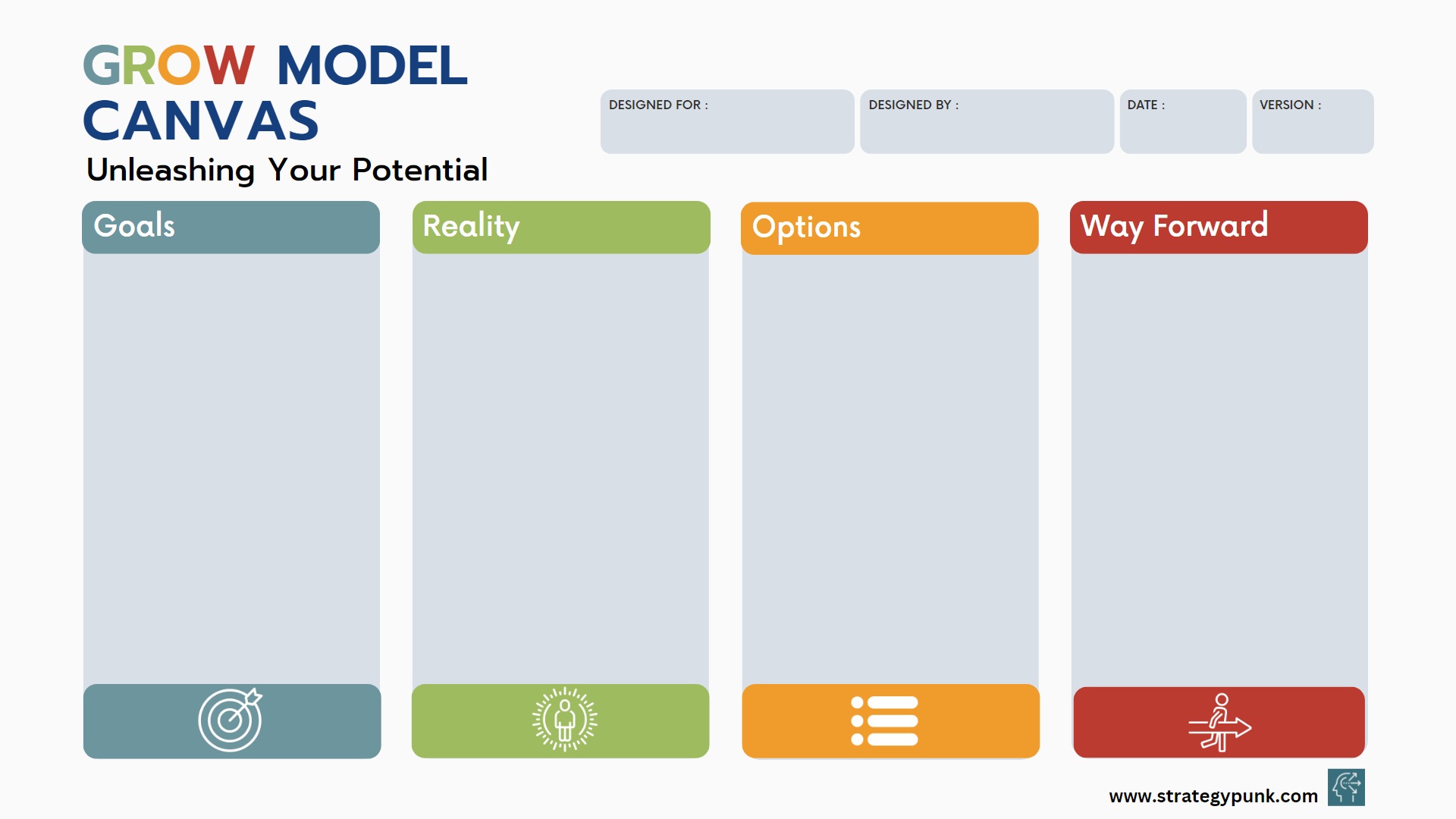 GROW MODEL CANVAS
Unleashing Your Potential

DESIGNED FOR :

DESIGNED BY :

DATE :

VERSION :

Goals

Reality

Options

Way Forward

www.strategypunk.com